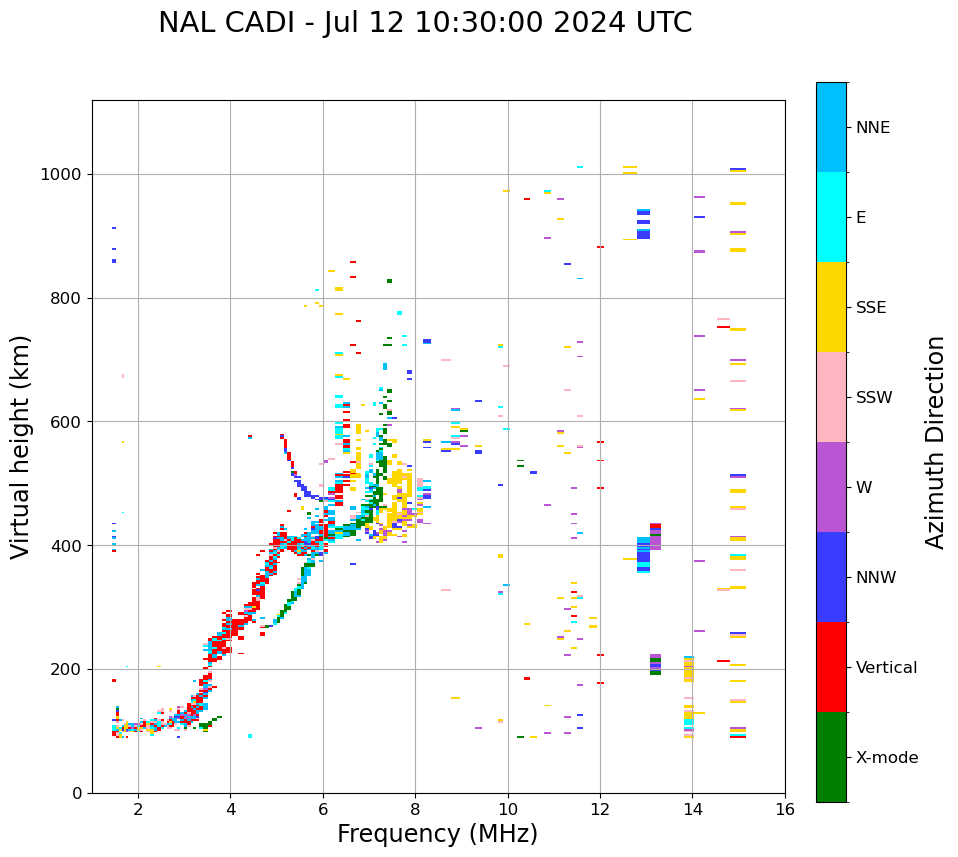 NAL CADI - Jul 12 10:30:00 2024 UTC

Virtual height (km)

1000
800
600
400
200
0

2
4
6
8
10
12
14
16

Frequency (MHz)

NNE
E
SSE
SSW
W
NNW
Vertical
X-mode

Azimuth Direction